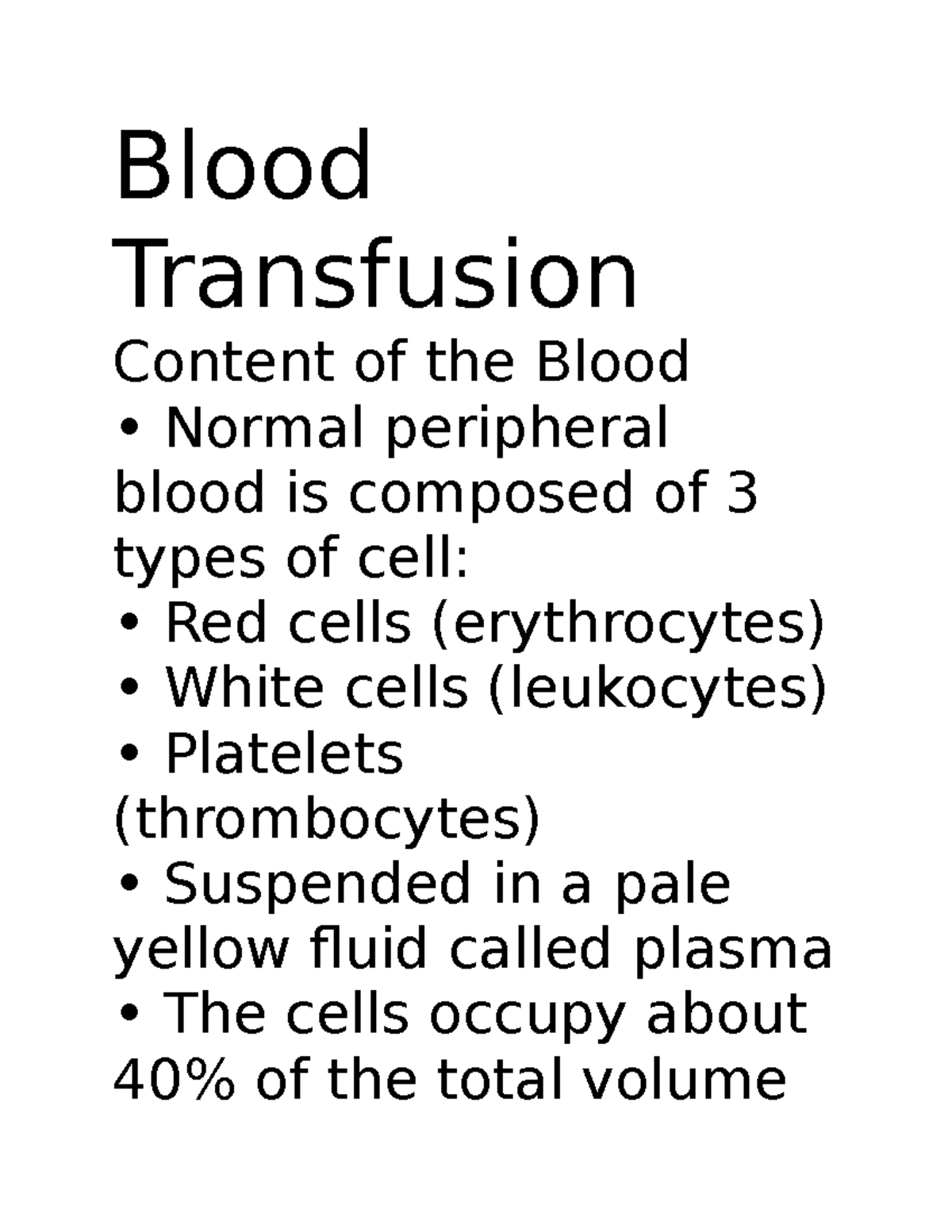 Blood Transfusion

Content of the Blood

• Normal peripheral blood is composed of 3 types of cell:

• Red cells (erythrocytes)

• White cells (leukocytes)

• Platelets (thrombocytes)

• Suspended in a pale yellow fluid called plasma

• The cells occupy about 40% of the total volume